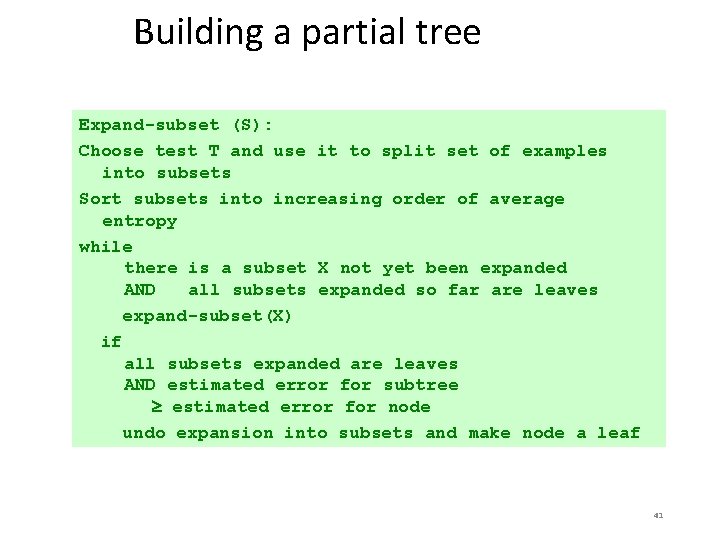 Building a partial tree

Expand-subset (S):

Choose test T and use it to split set of examples into subsets

Sort subsets into increasing order of average entropy

while
there is a subset X not yet been expanded
AND all subsets expanded so far are leaves
expand-subset(X)

if
all subsets expanded are leaves
AND estimated error for subtree
≥ estimated error for node
undo expansion into subsets and make node a leaf

41